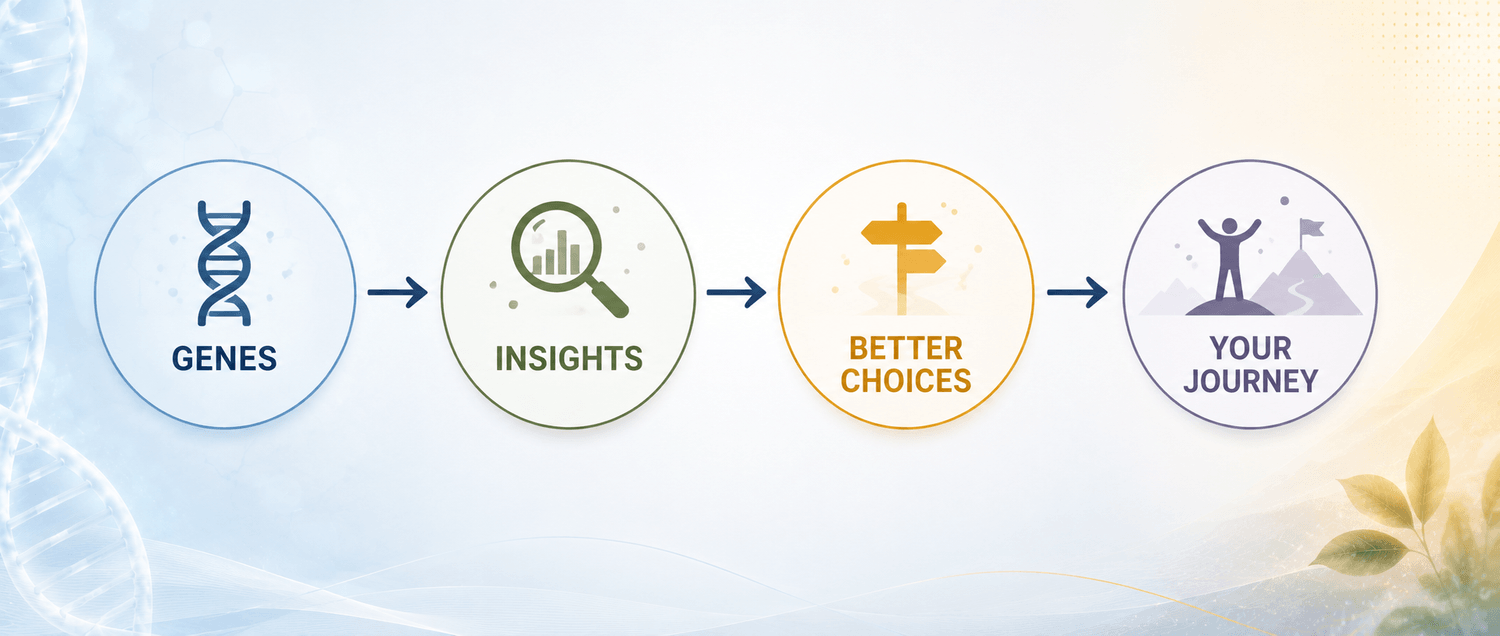 GENES

INSIGHTS

BETTER CHOICES

YOUR JOURNEY